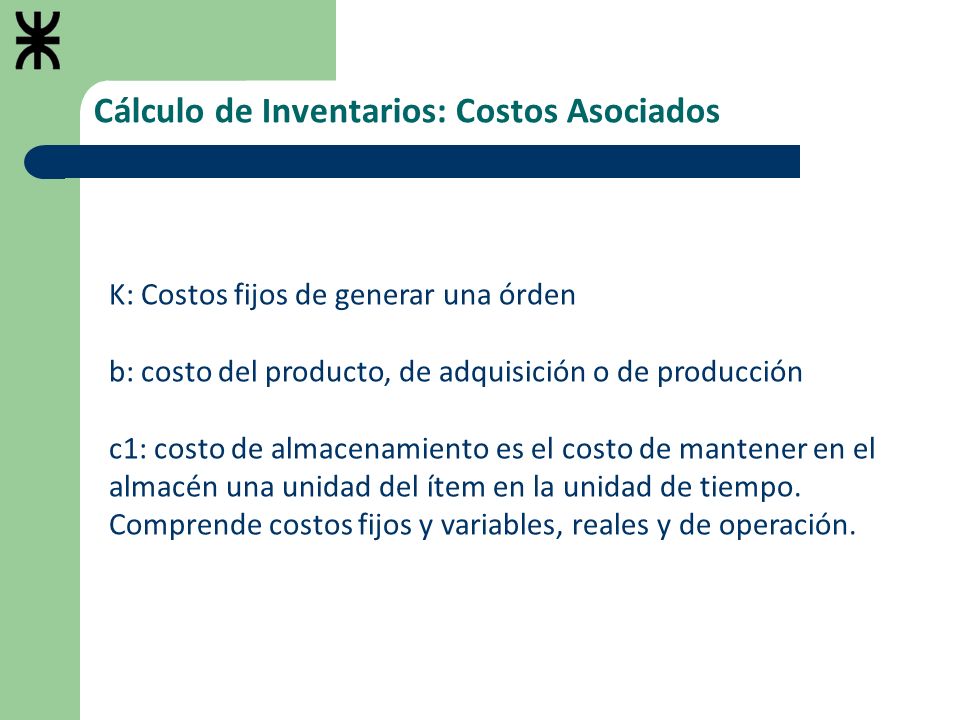 Cálculo de Inventarios: Costos Asociados

K: Costos fijos de generar una órden

b: costo del producto, de adquisición o de producción

c1: costo de almacenamiento es el costo de mantener en el almacén una unidad del ítem en la unidad de tiempo. Comprende costos fijos y variables, reales y de operación.